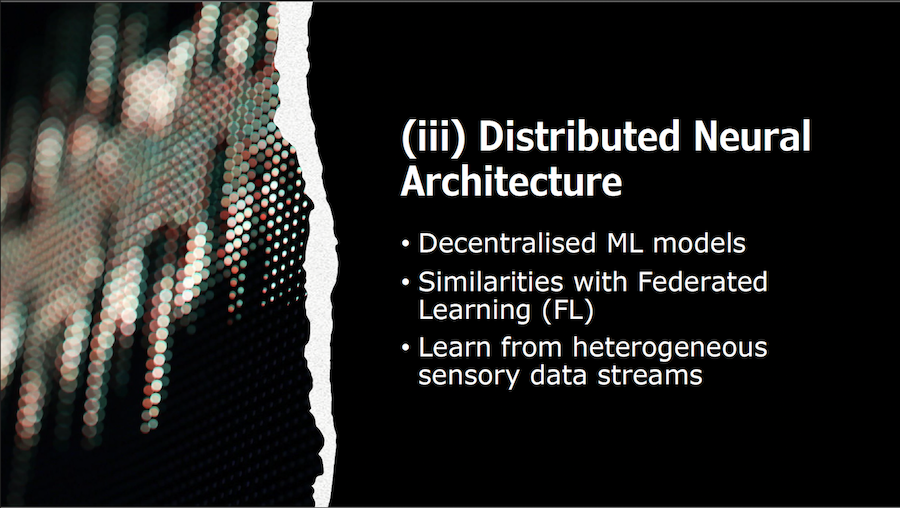 (iii) Distributed Neural Architecture

• Decentralised ML models
• Similarities with Federated Learning (FL)
• Learn from heterogeneous sensory data streams